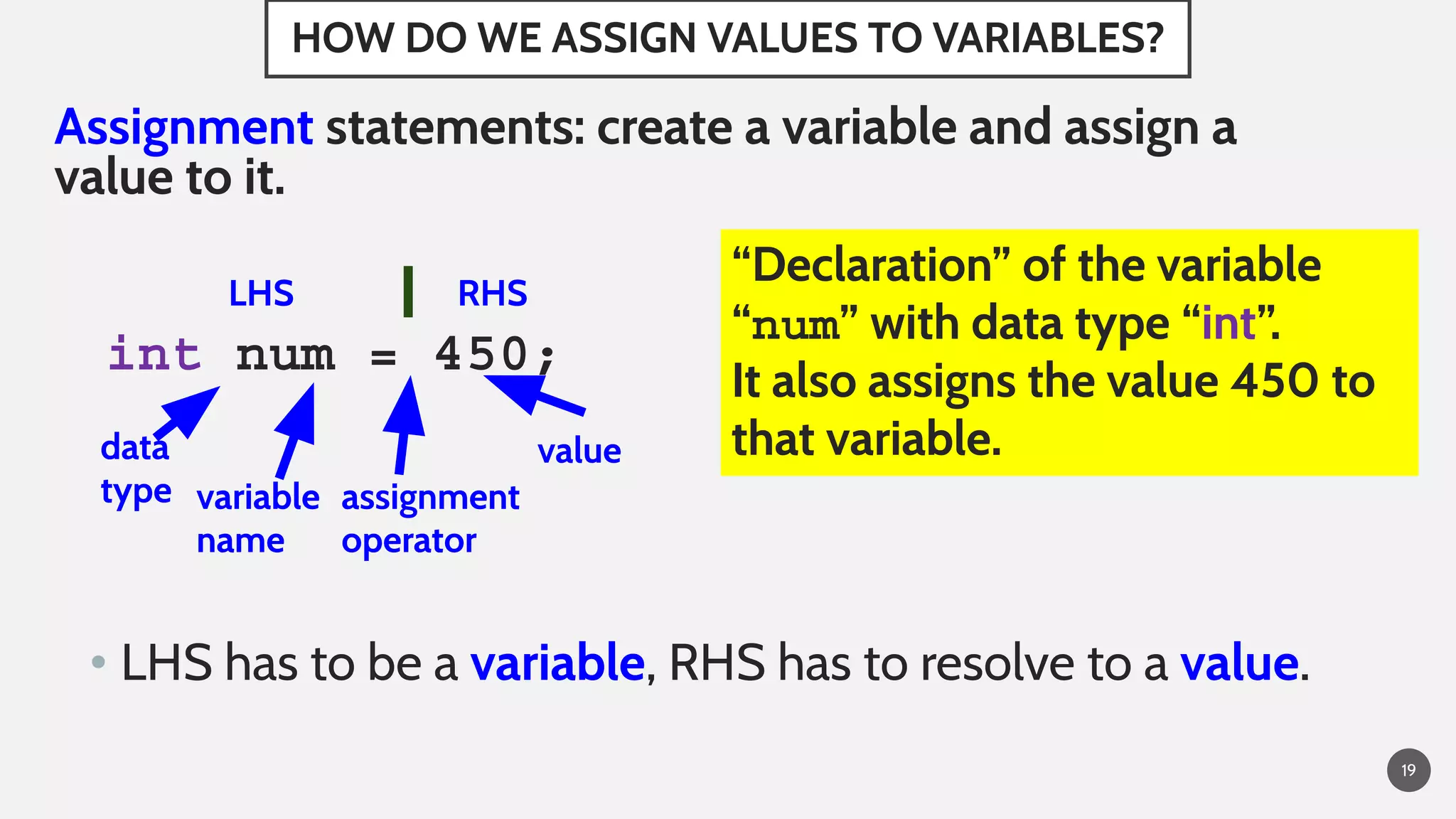 HOW DO WE ASSIGN VALUES TO VARIABLES?

Assignment statements: create a variable and assign a value to it.

LHS | RHS

int num = 450;

data type

variable name

assignment operator

value

“Declaration” of the variable “num” with data type “int”.
It also assigns the value 450 to that variable.

• LHS has to be a variable, RHS has to resolve to a value.

19